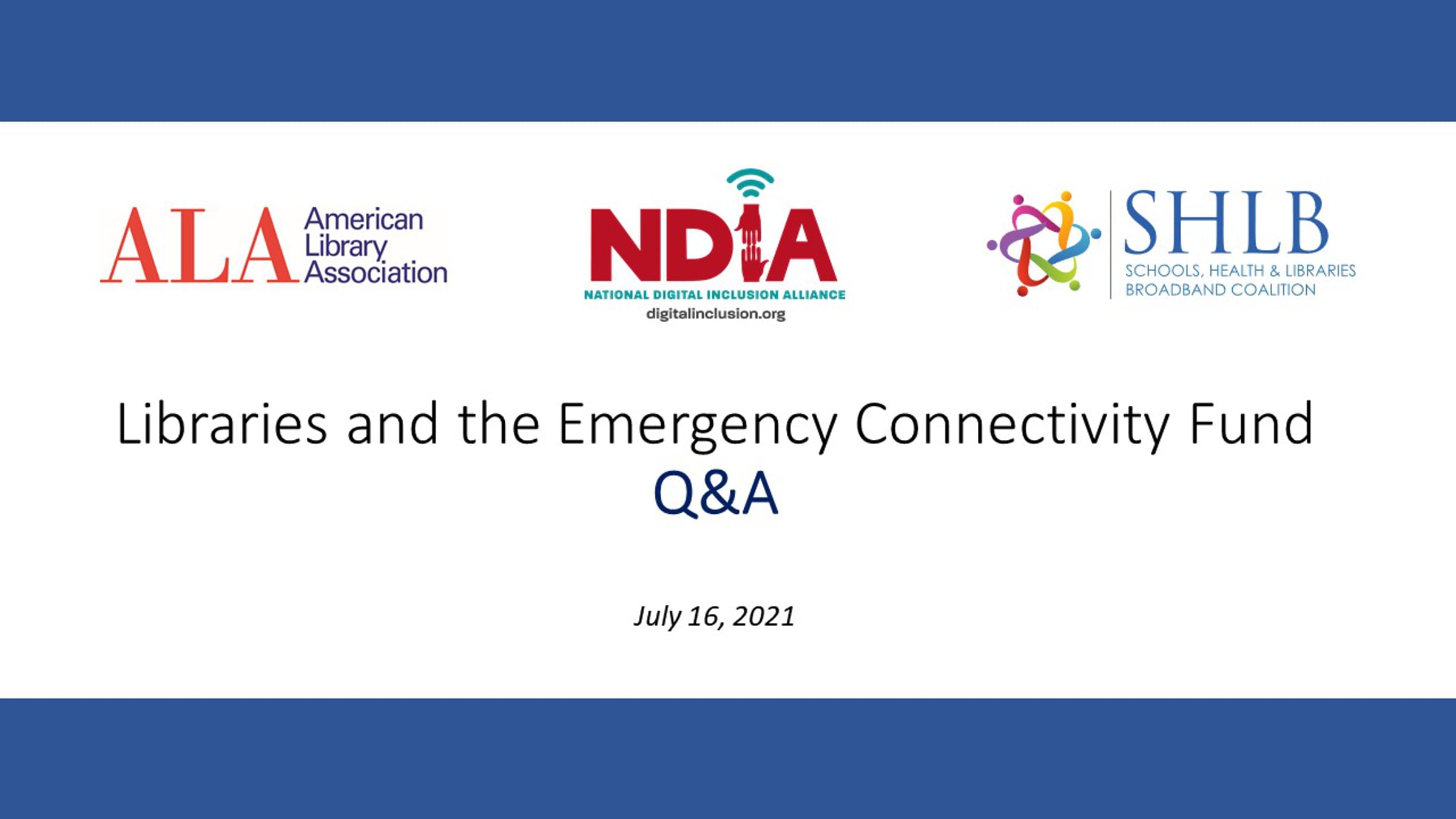 ALA American Library Association

NDIA
NATIONAL DIGITAL INCLUSION ALLIANCE
digitalinclusion.org

SHLB
SCHOOLS, HEALTH & LIBRARIES BROADBAND COALITION

Libraries and the Emergency Connectivity Fund
Q&A

July 16, 2021